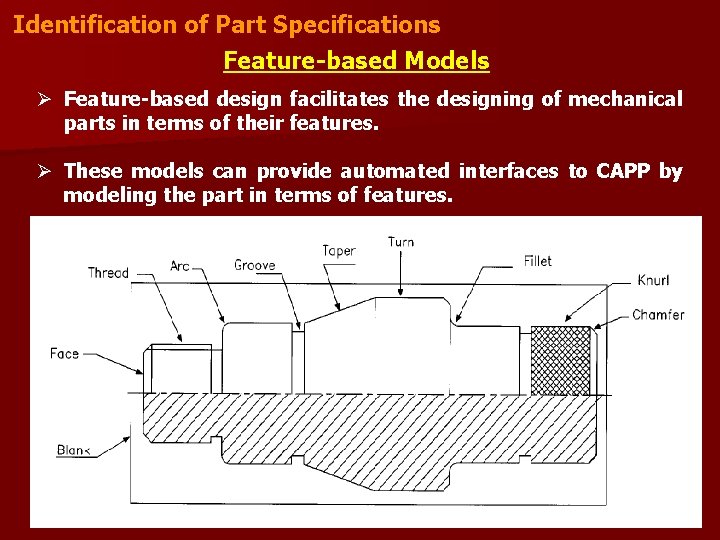 Identification of Part Specifications

Feature-based Models

➢ Feature-based design facilitates the designing of mechanical parts in terms of their features.

➢ These models can provide automated interfaces to CAPP by modeling the part in terms of features.

Thread
Arc
Groove
Taper
Turn
Fillet
Knurl
Chamfer
Face
Blank